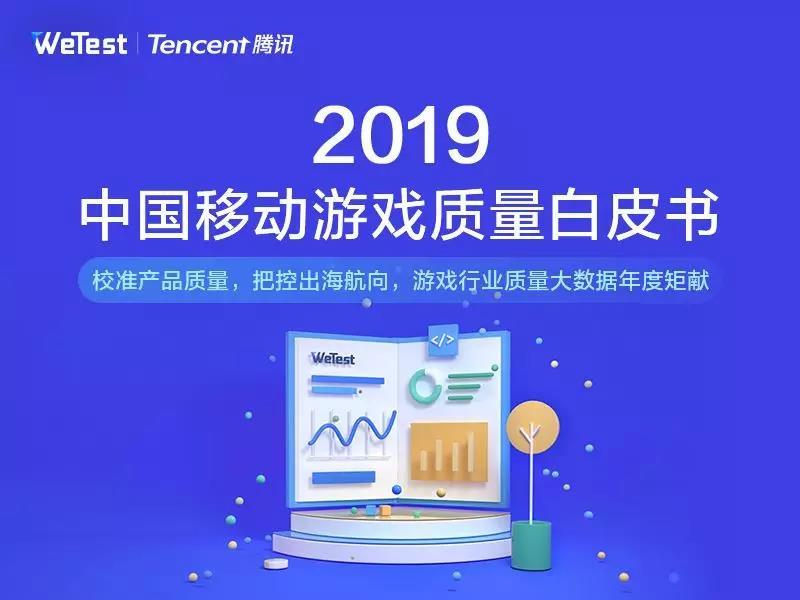 WeTest | Tencent 腾讯

2019
中国移动游戏质量白皮书

校准产品质量，把控出海航向，游戏行业质量大数据年度矩献

</>

WeTest